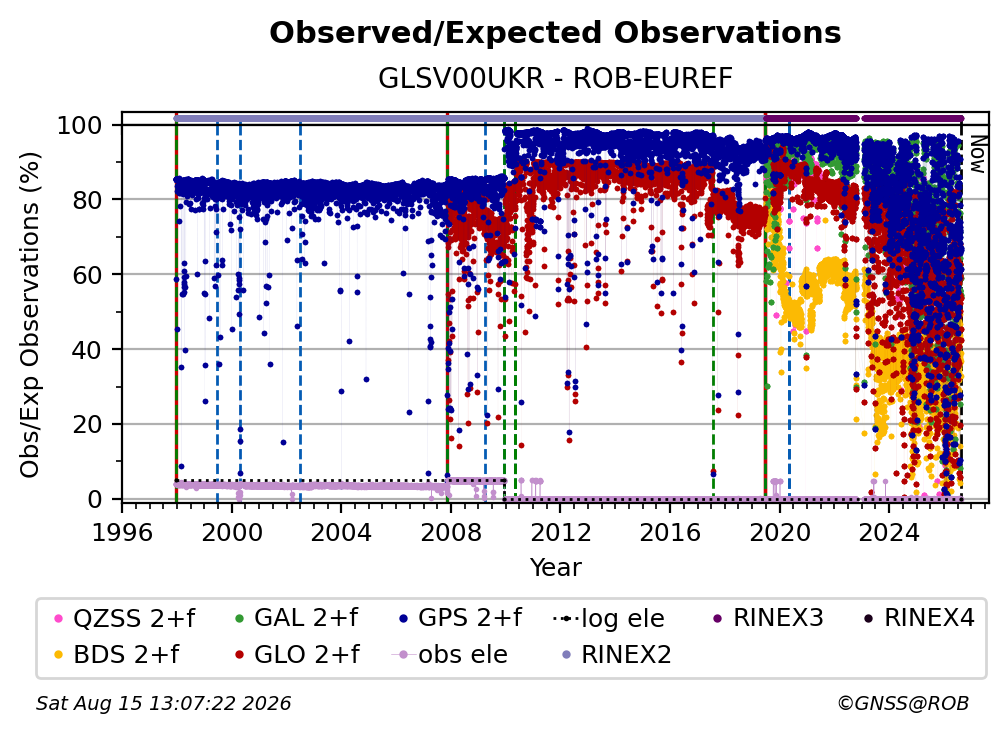 Observed/Expected Observations
GLSV00UKR - ROB-EUREF

Obs/Exp Observations (%)
100
80
60
40
20
0
Now
1996
2000
2004
2008
2012
2016
2020
2024
Year

QZSS 2+f
GAL 2+f
GPS 2+f
log ele
RINEX3
RINEX4
BDS 2+f
GLO 2+f
obs ele
RINEX2

Sat Aug 15 13:07:22 2026
©GNSS@ROB